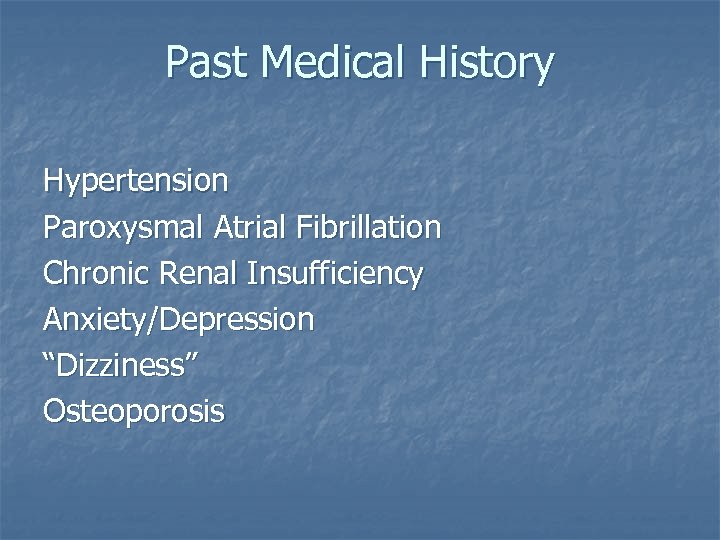 Past Medical History

Hypertension
Paroxysmal Atrial Fibrillation
Chronic Renal Insufficiency
Anxiety/Depression
“Dizziness”
Osteoporosis